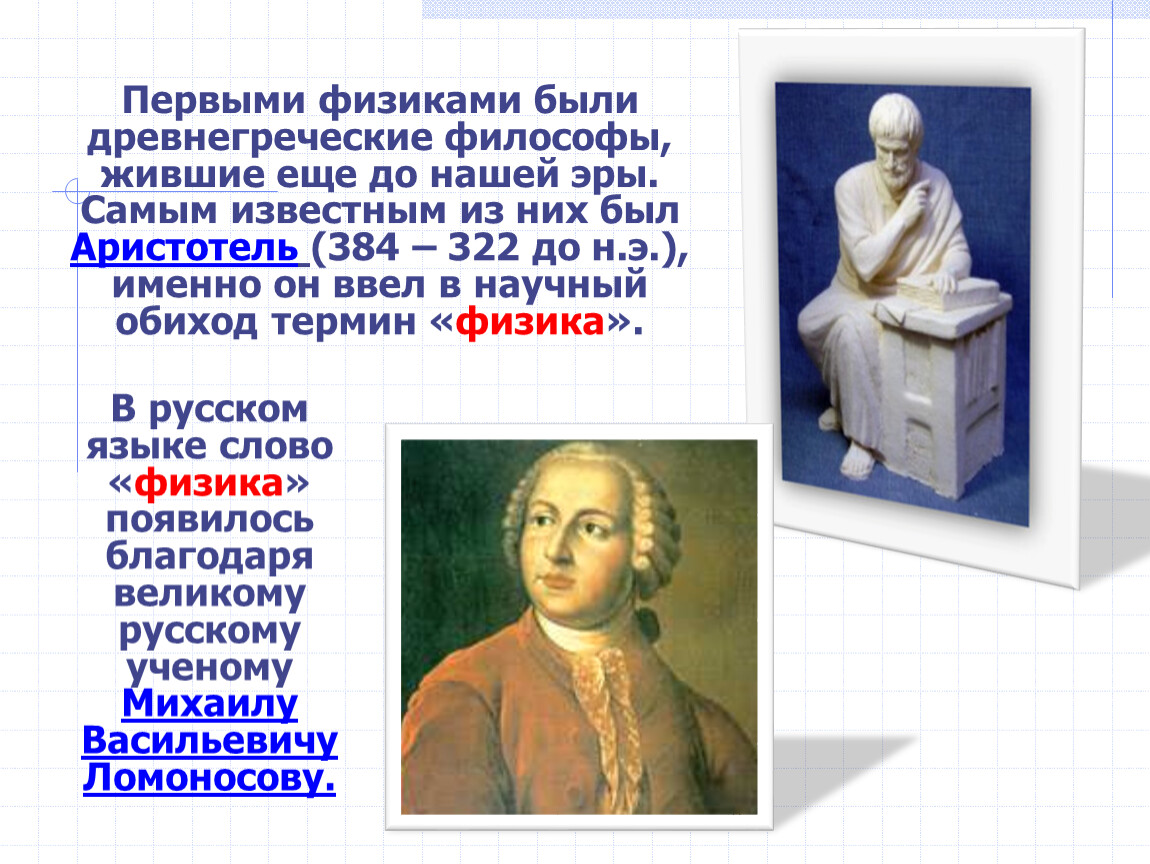 Первыми физиками были древнегреческие философы, жившие еще до нашей эры. Самым известным из них был Аристотель (384 – 322 до н.э.), именно он ввел в научный обиход термин «физика».

В русском языке слово «физика» появилось благодаря великому русскому ученому Михаилу Васильевичу Ломоносову.